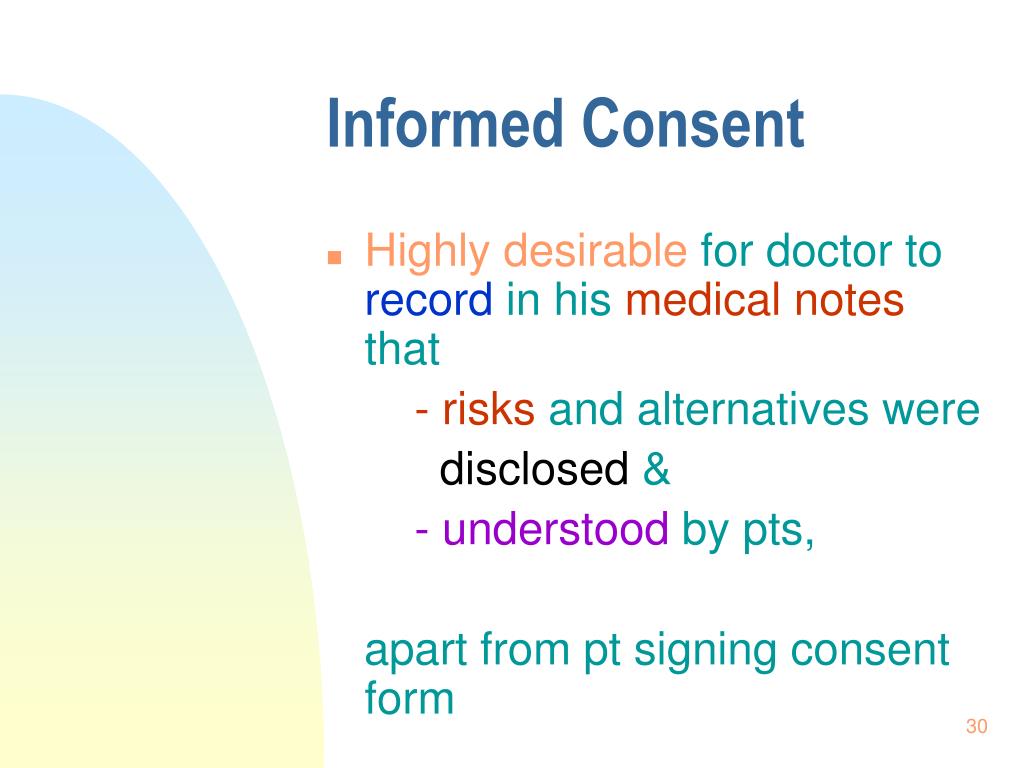 Informed Consent

Highly desirable for doctor to record in his medical notes that
- risks and alternatives were disclosed &
- understood by pts,

apart from pt signing consent form

30